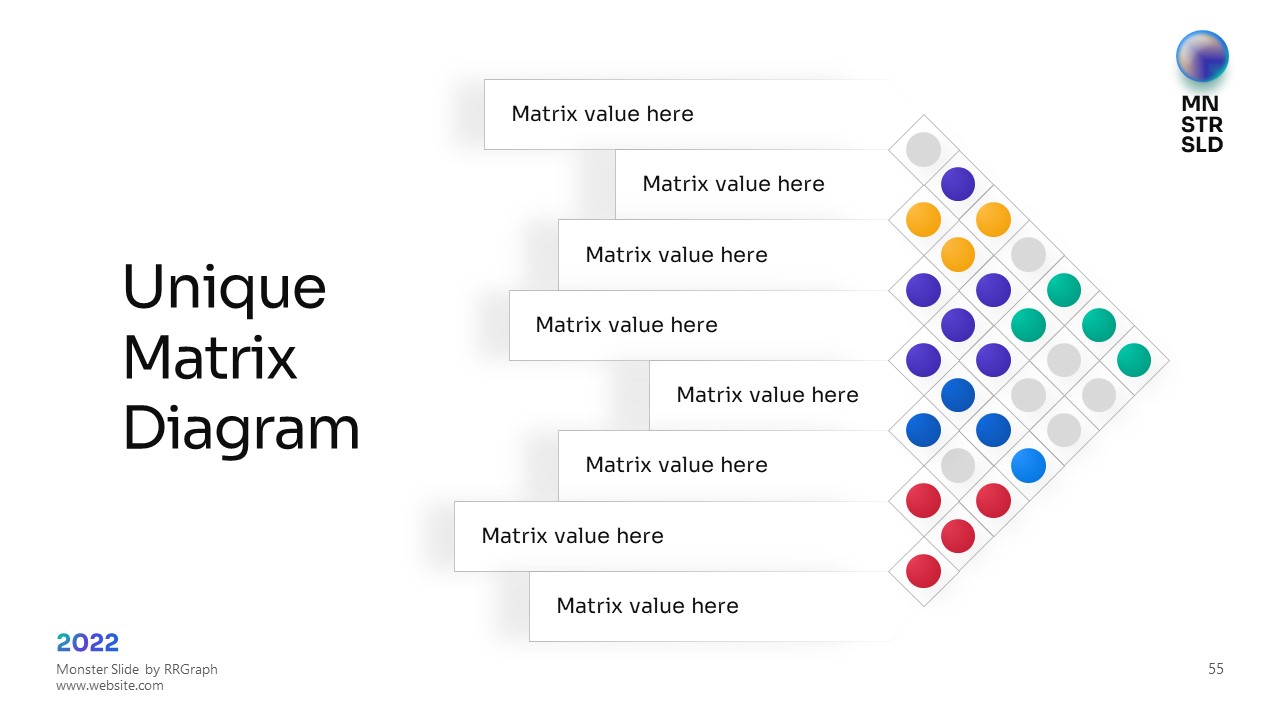 MN
STR
SLD

Unique Matrix Diagram

Matrix value here

Matrix value here

Matrix value here

Matrix value here

Matrix value here

Matrix value here

Matrix value here

Matrix value here

2022
Monster Slide by RRGraph
www.website.com

55